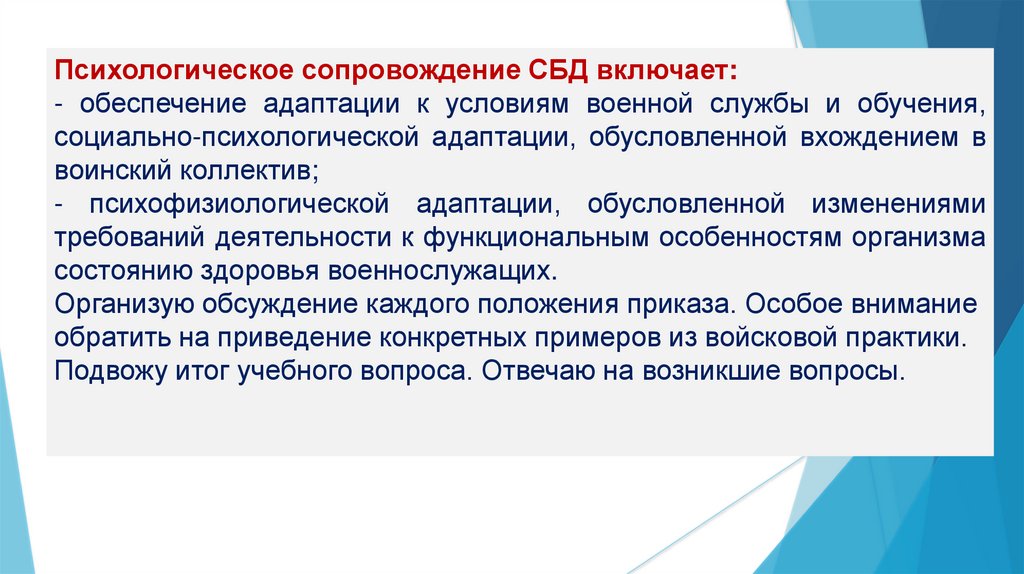 Психологическое сопровождение СБД включает:
- обеспечение адаптации к условиям военной службы и обучения, социально-психологической адаптации, обусловленной вхождением в воинский коллектив;
- психофизиологической адаптации, обусловленной изменениями требований деятельности к функциональным особенностям организма состоянию здоровья военнослужащих.
Организую обсуждение каждого положения приказа. Особое внимание обратить на приведение конкретных примеров из войсковой практики.
Подвожу итог учебного вопроса. Отвечаю на возникшие вопросы.